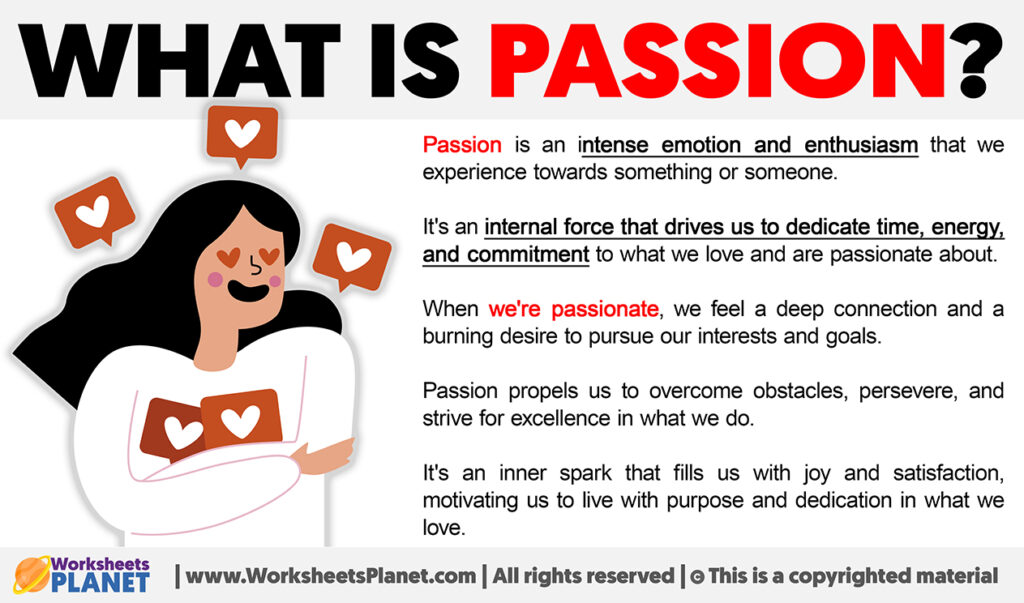 WHAT IS PASSION?

Passion is an intense emotion and enthusiasm that we experience towards something or someone.

It's an internal force that drives us to dedicate time, energy, and commitment to what we love and are passionate about.

When we're passionate, we feel a deep connection and a burning desire to pursue our interests and goals.

Passion propels us to overcome obstacles, persevere, and strive for excellence in what we do.

It's an inner spark that fills us with joy and satisfaction, motivating us to live with purpose and dedication in what we love.

Worksheets PLANET | www.WorksheetsPlanet.com | All rights reserved | © This is a copyrighted material